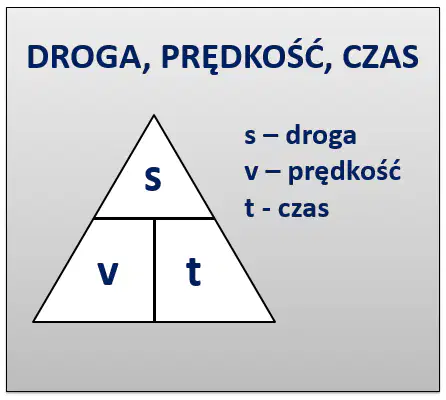 DROGA, PRĘDKOŚĆ, CZAS

s

v t

s – droga
v – prędkość
t - czas